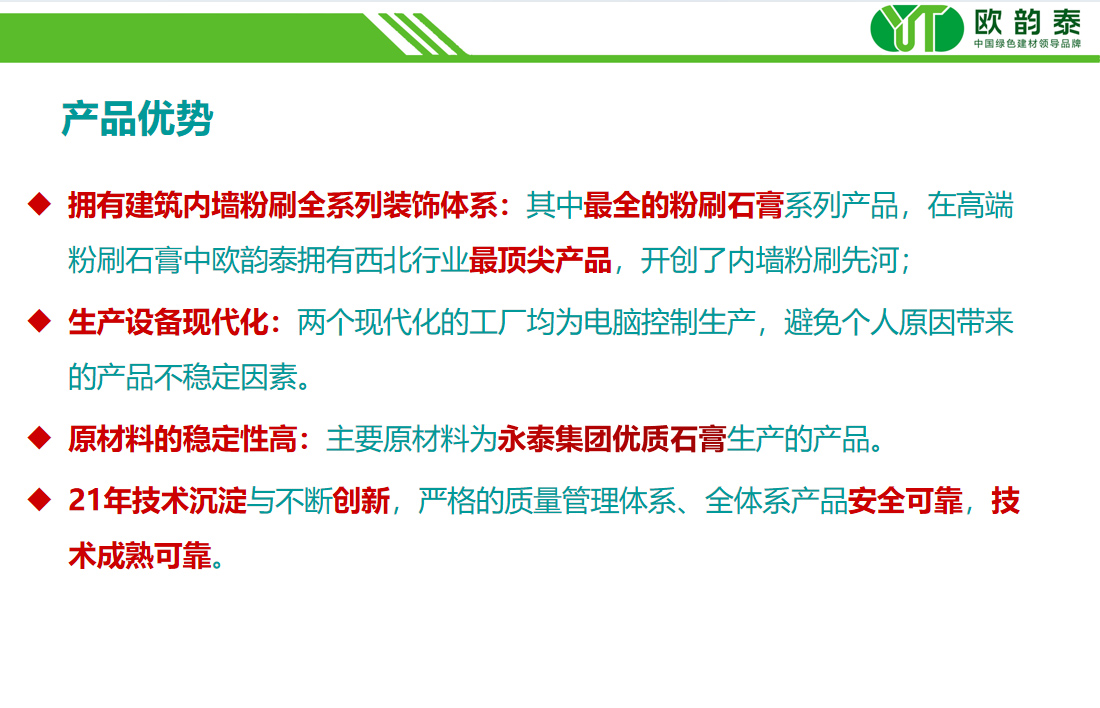 欧韵泰
中国绿色建材领导品牌

产品优势

◆ 拥有建筑内墙粉刷全系列装饰体系：其中最全的粉刷石膏系列产品，在高端粉刷石膏中欧韵泰拥有西北行业最顶尖产品，开创了内墙粉刷先河；

◆ 生产设备现代化：两个现代化的工厂均为电脑控制生产，避免个人原因带来的产品不稳定因素。

◆ 原材料的稳定性高：主要原材料为永泰集团优质石膏生产的产品。

◆ 21年技术沉淀与不断创新，严格的质量管理体系、全体系产品安全可靠，技术成熟可靠。